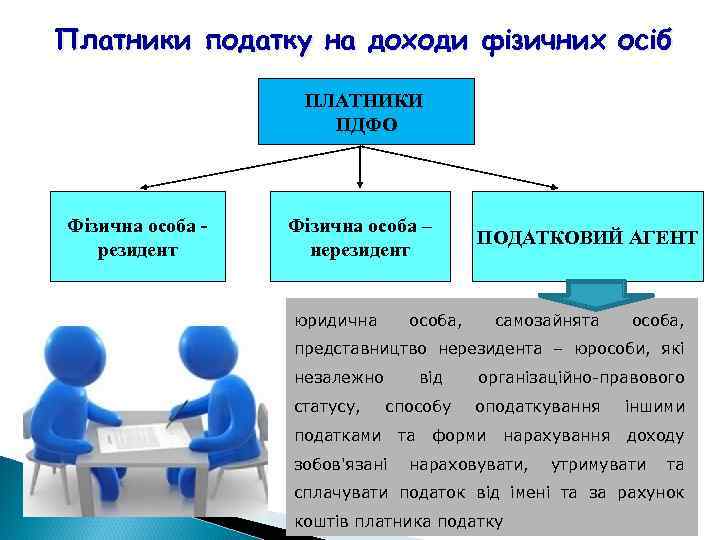 Платники податку на доходи фізичних осіб

ПЛАТНИКИ ПДФО

Фізична особа - резидент

Фізична особа – нерезидент

ПОДАТКОВИЙ АГЕНТ

юридична особа, самозайнята особа, представництво нерезидента – юрособи, які незалежно від організаційно-правового статусу, способу оподаткування іншими податками та форми нарахування доходу зобов'язані нараховувати, утримувати та сплачувати податок від імені та за рахунок коштів платника податку